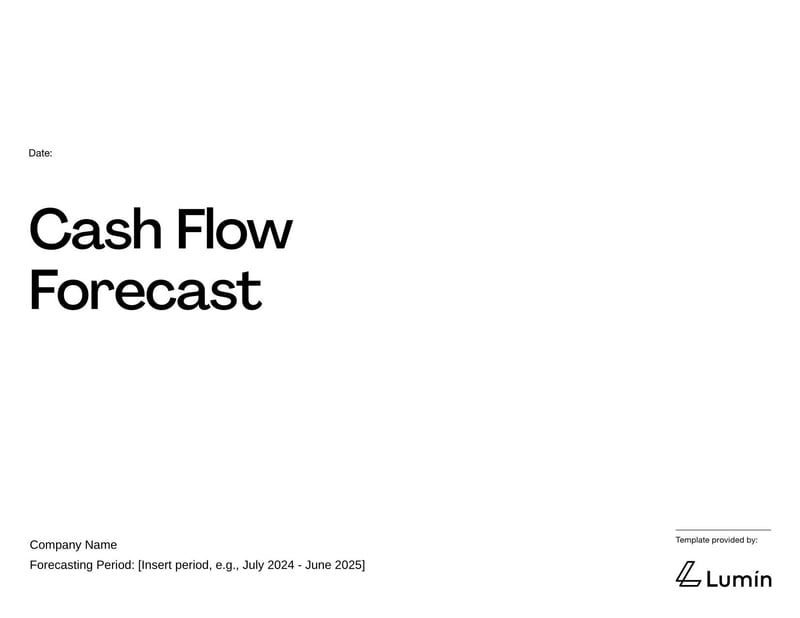 Date:

Cash Flow Forecast

Company Name

Forecasting Period: [Insert period, e.g., July 2024 - June 2025]

Template provided by:

Lumin